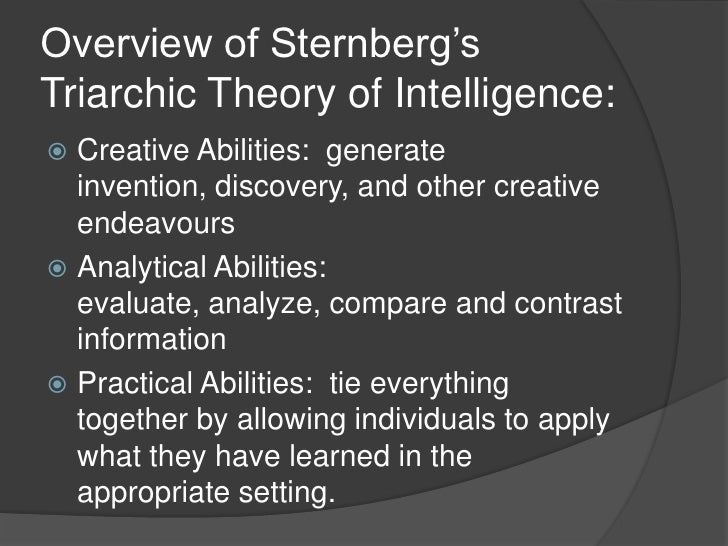 Overview of Sternberg's Triarchic Theory of Intelligence:

Creative Abilities: generate invention, discovery, and other creative endeavours

Analytical Abilities: evaluate, analyze, compare and contrast information

Practical Abilities: tie everything together by allowing individuals to apply what they have learned in the appropriate setting.